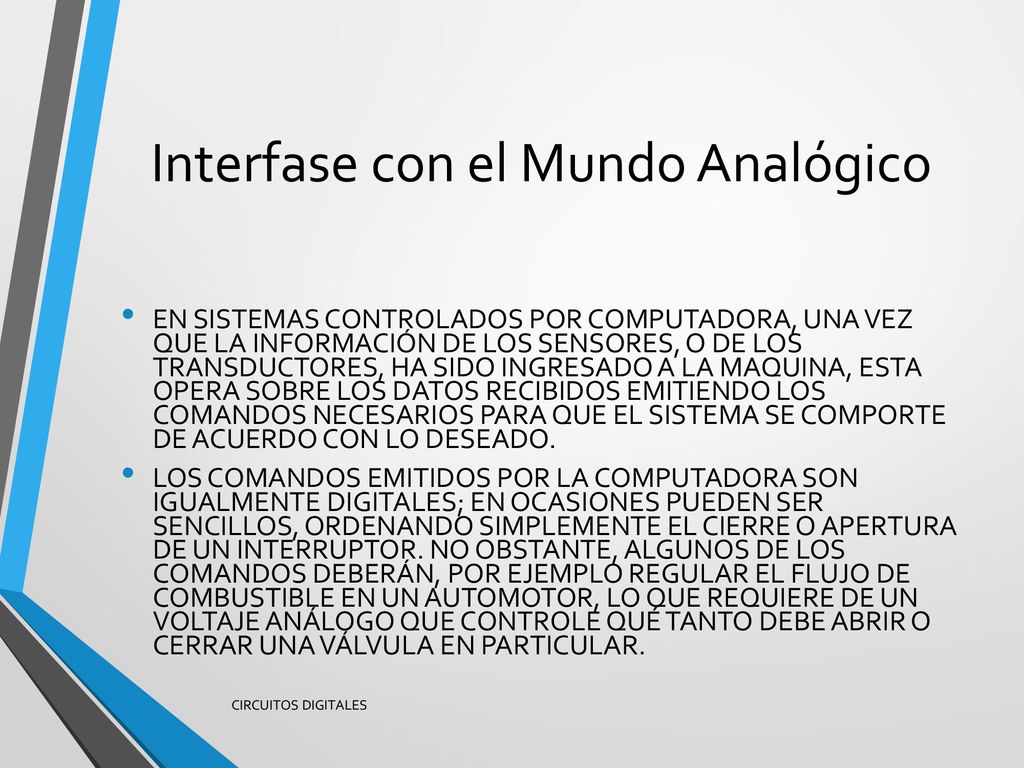 Interfase con el Mundo Analógico

• EN SISTEMAS CONTROLADOS POR COMPUTADORA, UNA VEZ QUE LA INFORMACIÓN DE LOS SENSORES, O DE LOS TRANSDUCTORES, HA SIDO INGRESADO A LA MAQUINA, ESTA OPERA SOBRE LOS DATOS RECIBIDOS EMITIENDO LOS COMANDOS NECESARIOS PARA QUE EL SISTEMA SE COMPORTE DE ACUERDO CON LO DESEADO.

• LOS COMANDOS EMITIDOS POR LA COMPUTADORA SON IGUALMENTE DIGITALES; EN OCASIONES PUEDEN SER SENCILLOS, ORDENANDO SIMPLEMENTE EL CIERRE O APERTURA DE UN INTERRUPTOR. NO OBSTANTE, ALGUNOS DE LOS COMANDOS DEBERÁN, POR EJEMPLO REGULAR EL FLUJO DE COMBUSTIBLE EN UN AUTOMOTOR, LO QUE REQUIERE DE UN VOLTAJE ANÁLOGO QUE CONTROLE QUÉ TANTO DEBE ABRIR O CERRAR UNA VÁLVULA EN PARTICULAR.

CIRCUITOS DIGITALES